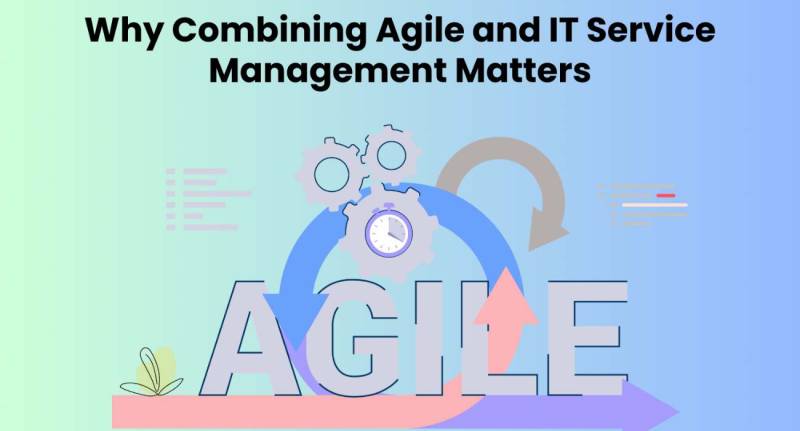 Why Combining Agile and IT Service Management Matters

AGILE